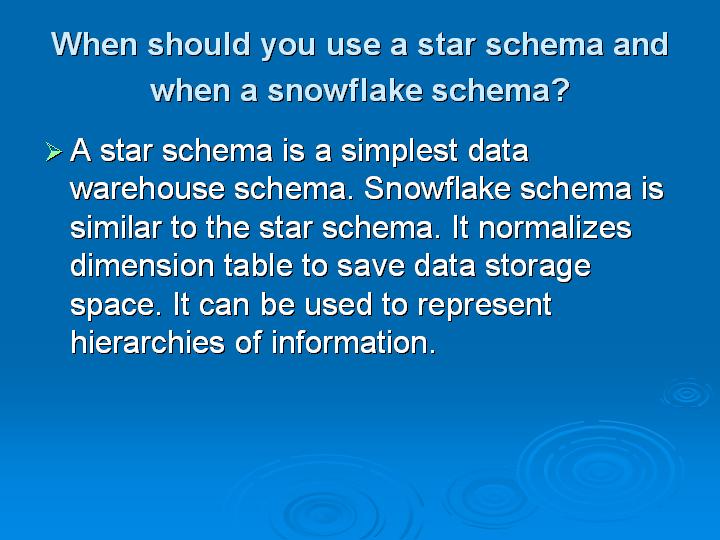 When should you use a star schema and when a snowflake schema?

➢ A star schema is a simplest data warehouse schema. Snowflake schema is similar to the star schema. It normalizes dimension table to save data storage space. It can be used to represent hierarchies of information.